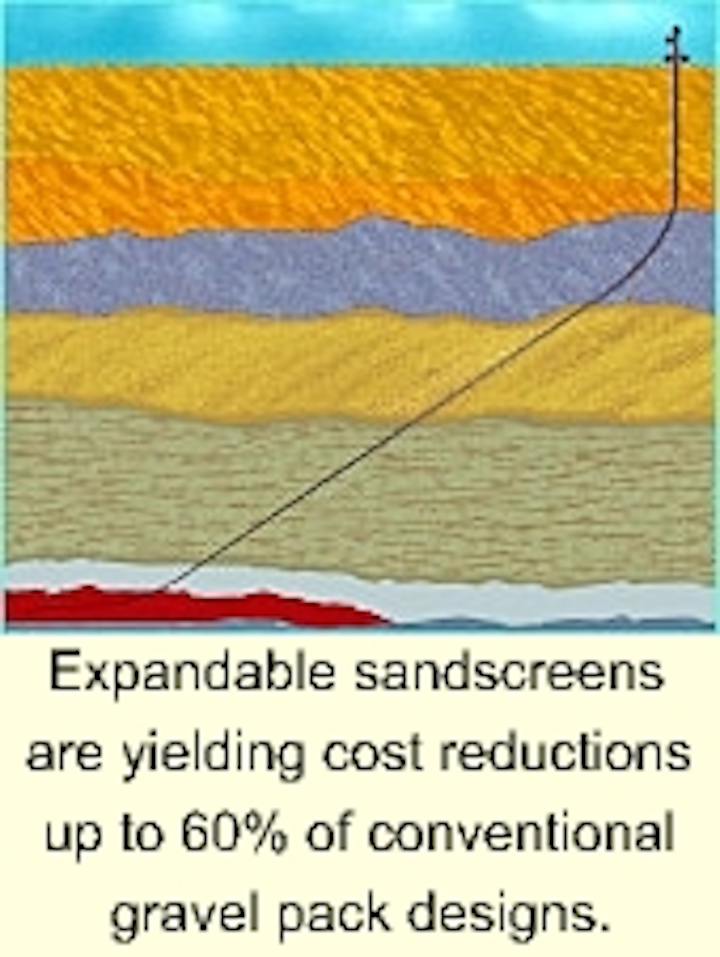 Expandable sandscreens are yielding cost reductions up to 60% of conventional gravel pack designs.